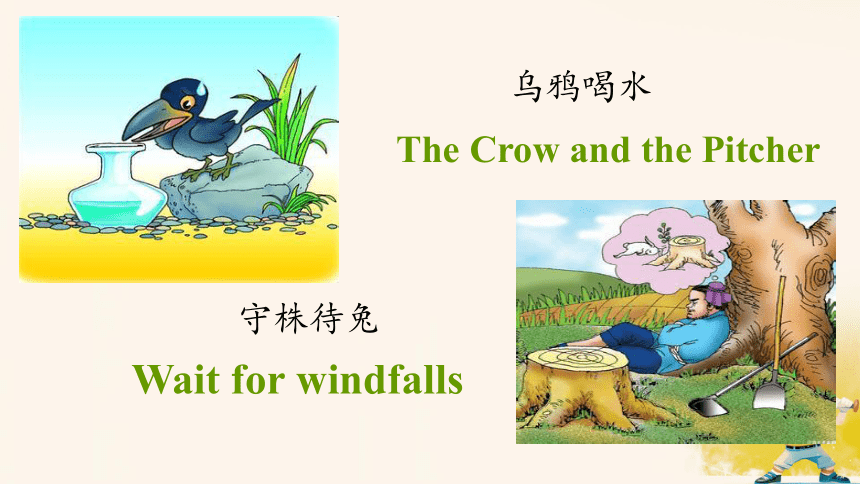 乌鸦喝水

The Crow and the Pitcher

守株待兔

Wait for windfalls